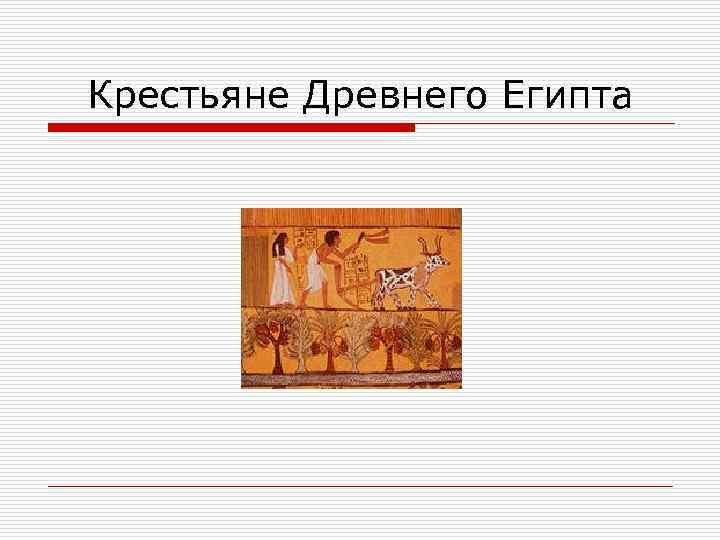 Крестьяне Древнего Египта